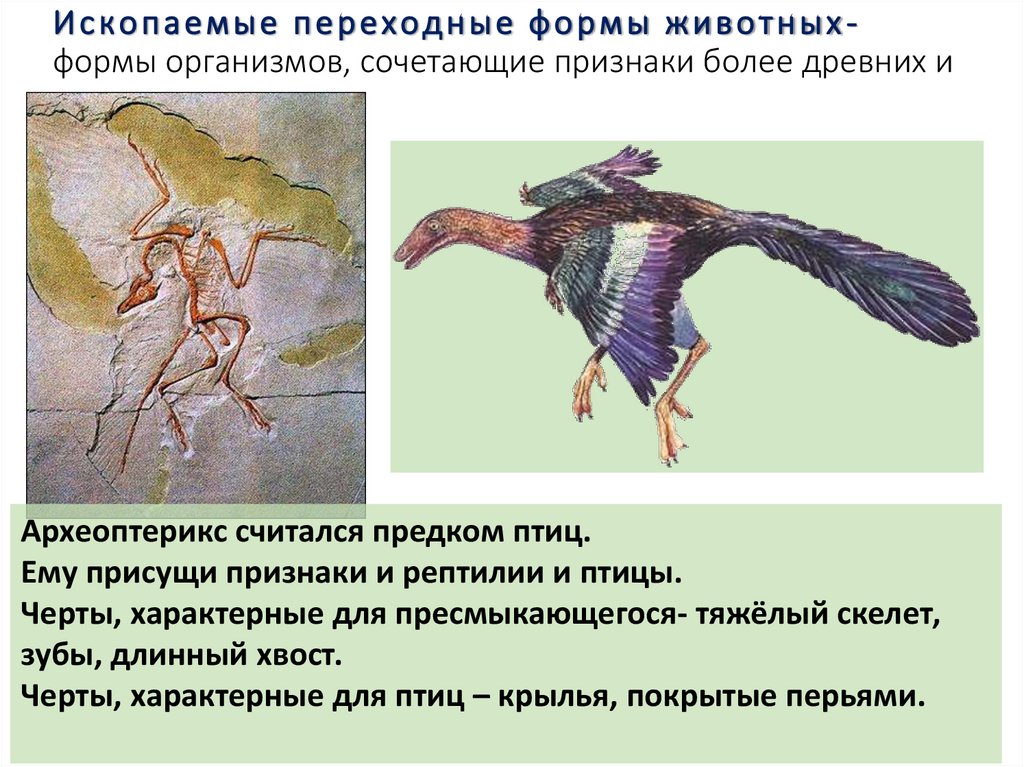 Ископаемые переходные формы животных-
формы организмов, сочетающие признаки более древних и

Археоптерикс считался предком птиц.
Ему присущи признаки и рептилии и птицы.
Черты, характерные для пресмыкающегося- тяжёлый скелет, зубы, длинный хвост.
Черты, характерные для птиц – крылья, покрытые перьями.